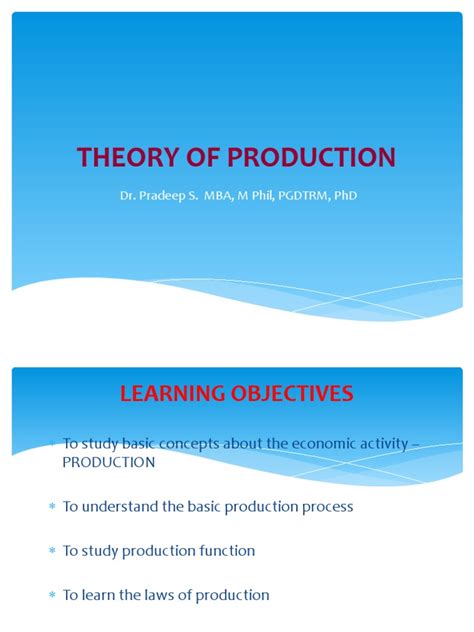 THEORY OF PRODUCTION

Dr. Pradeep S. MBA, M Phil, PGDTRM, PhD

LEARNING OBJECTIVES

* To study basic concepts about the economic activity – PRODUCTION

* To understand the basic production process

* To study production function

* To learn the laws of production